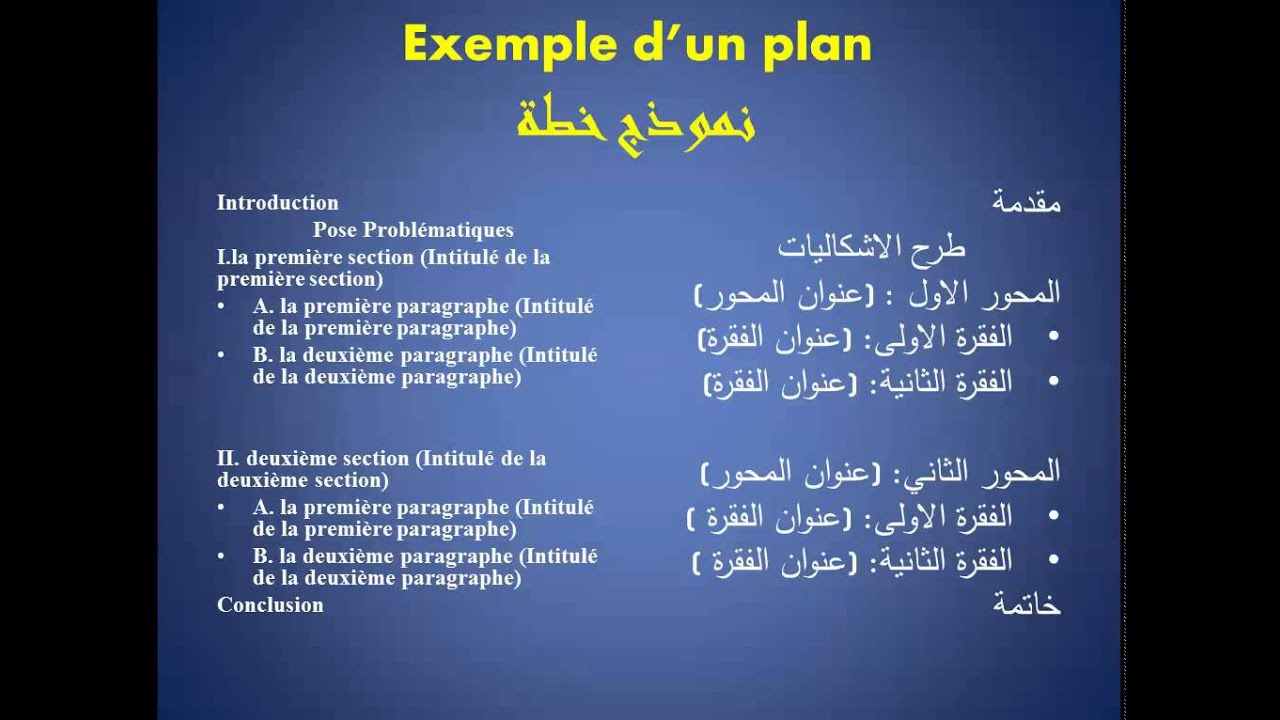 Exemple d'un plan

نموذج خطة

Introduction
Pose Problématiques
I.la première section (Intitulé de la première section)
• A. la première paragraphe (Intitulé de la première paragraphe)
• B. la deuxième paragraphe (Intitulé de la deuxième paragraphe)

II. deuxième section (Intitulé de la deuxième section)
• A. la première paragraphe (Intitulé de la première paragraphe)
• B. la deuxième paragraphe (Intitulé de la deuxième paragraphe)
Conclusion

مقدمة
طرح الاشكاليات
المحور الاول : (عنوان المحور)
• الفقرة الاولى: (عنوان الفقرة)
• الفقرة الثانية: (عنوان الفقرة)

المحور الثاني: (عنوان المحور)
• الفقرة الاولى: (عنوان الفقرة )
• الفقرة الثانية: (عنوان الفقرة )
خاتمة